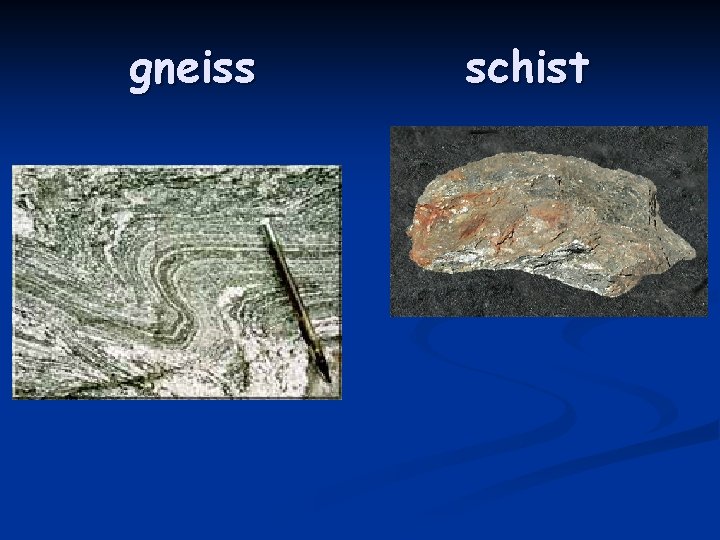 gneiss

schist